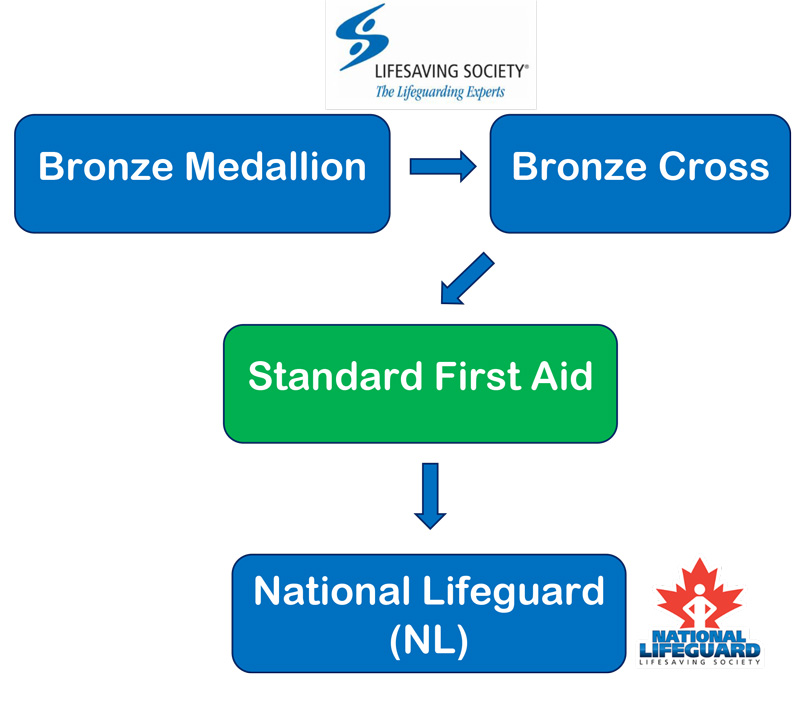 LIFESAVING SOCIETY®
The Lifeguarding Experts

Bronze Medallion

Bronze Cross

Standard First Aid

National Lifeguard (NL)

NATIONAL LIFEGUARD
LIFESAVING SOCIETY